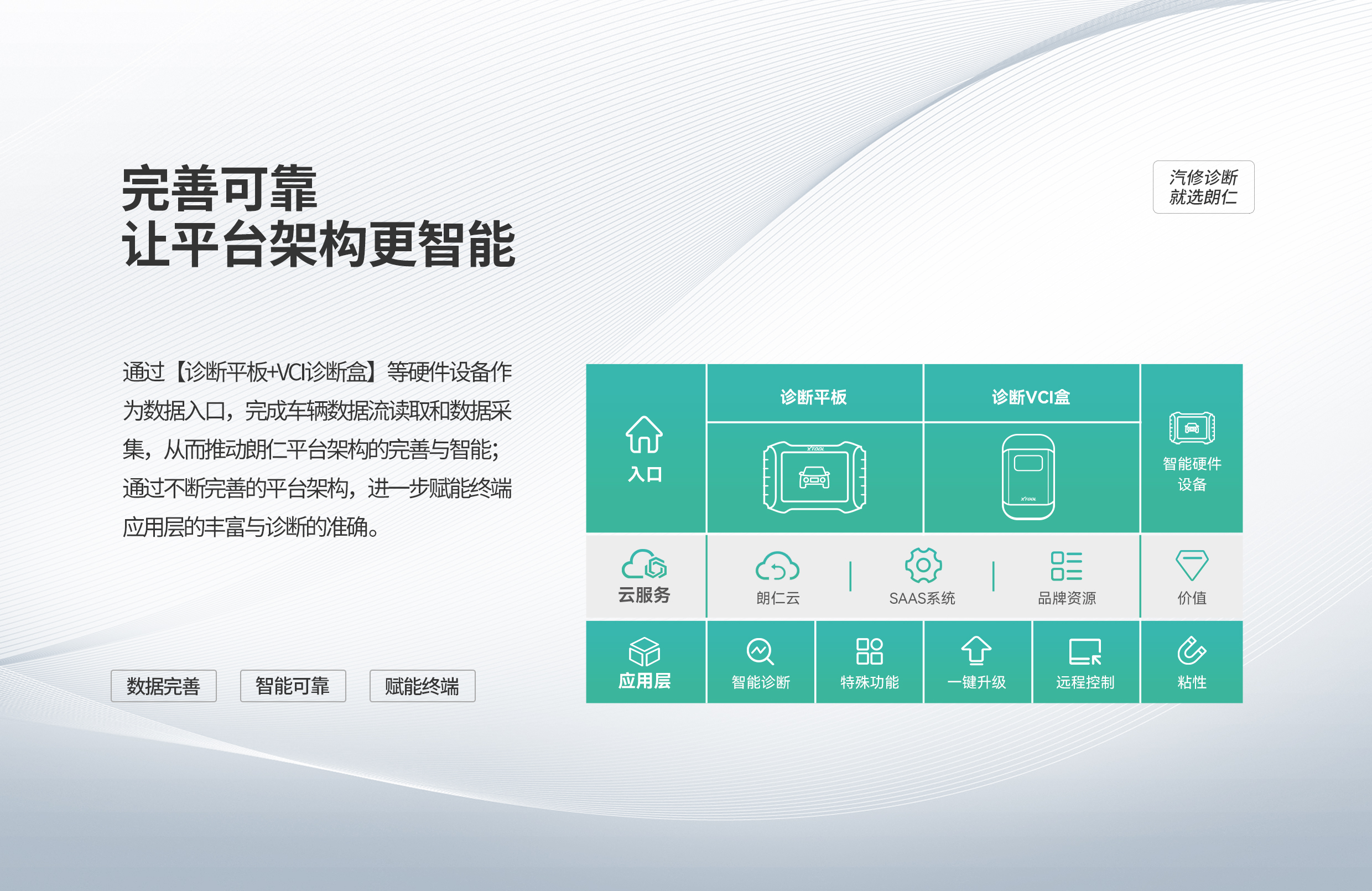 完善可靠
让平台架构更智能

汽修诊断
就选朗仁

通过【诊断平板+VCI诊断盒】等硬件设备作为数据入口，完成车辆数据流读取和数据采集，从而推动朗仁平台架构的完善与智能；通过不断完善的平台架构，进一步赋能终端应用层的丰富与诊断的准确。

数据完善　智能可靠　赋能终端

入口
诊断平板
XTOOL
诊断VCI盒
XTOOL
智能硬件设备

云服务
朗仁云
SAAS系统
品牌资源
价值

应用层
智能诊断
特殊功能
一键升级
远程控制
粘性